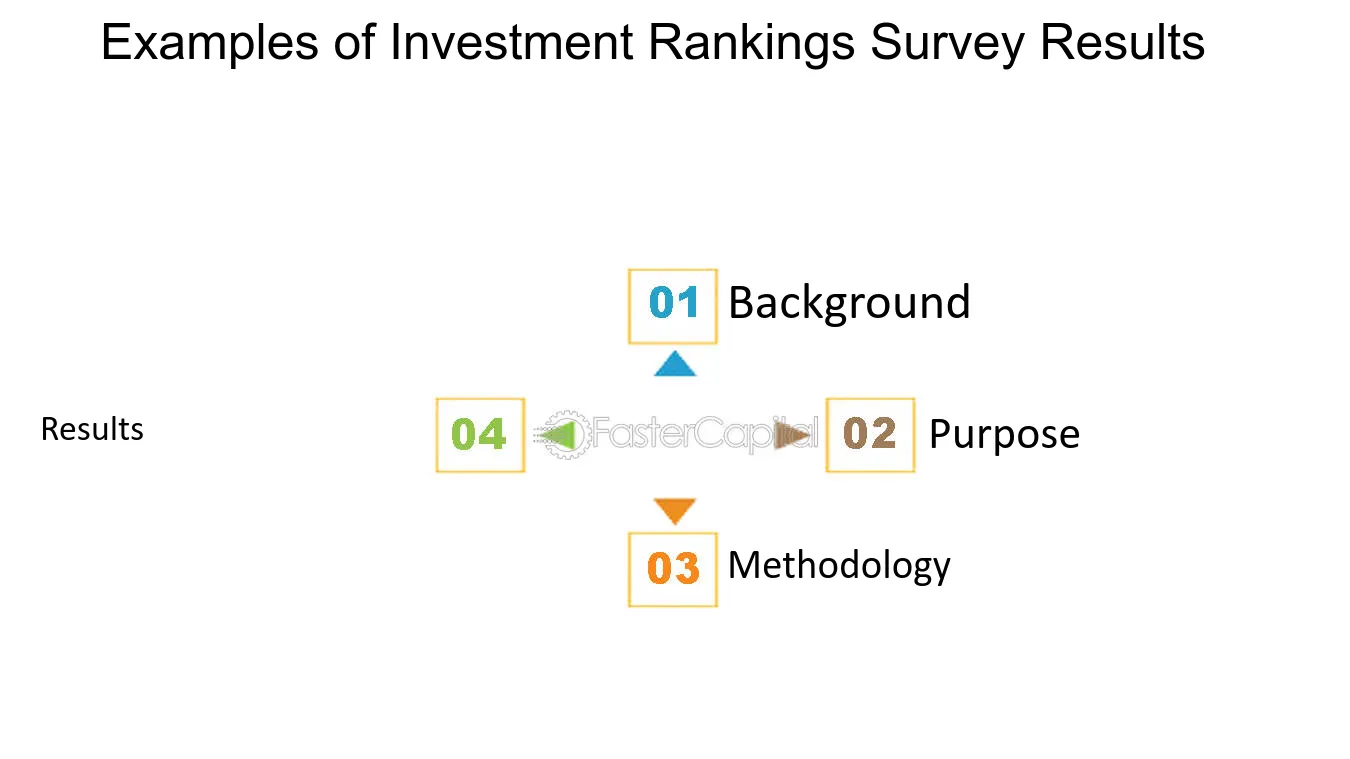 Examples of Investment Rankings Survey Results

01 Background

Results

04

02 Purpose

03 Methodology

FasterCapital